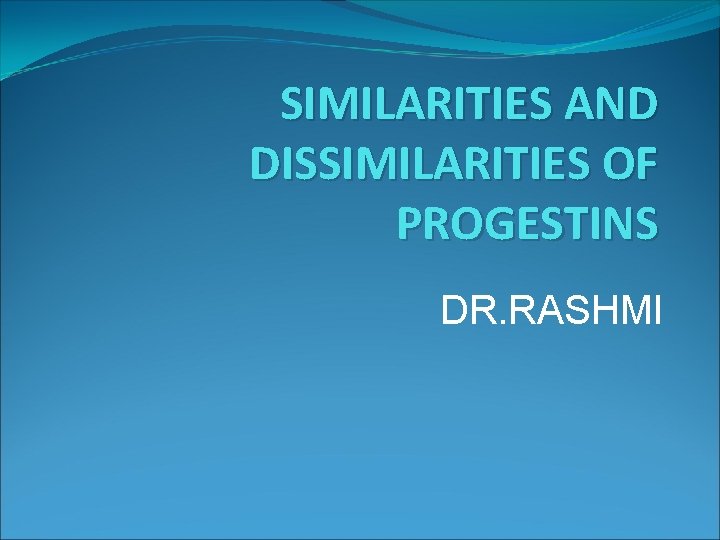 SIMILARITIES AND DISSIMILARITIES OF PROGESTINS

DR.RASHMI